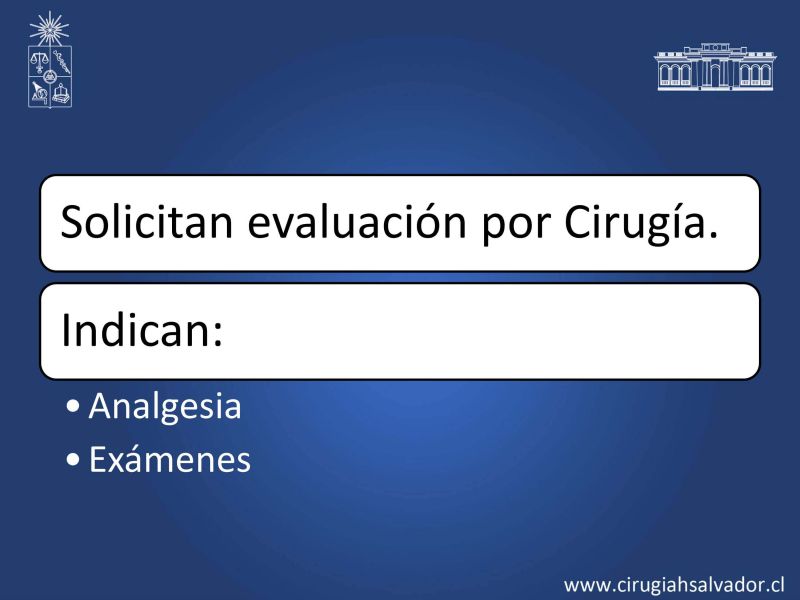 Solicitan evaluación por Cirugía.

Indican:

• Analgesia
• Exámenes

www.cirugiahsalvador.cl